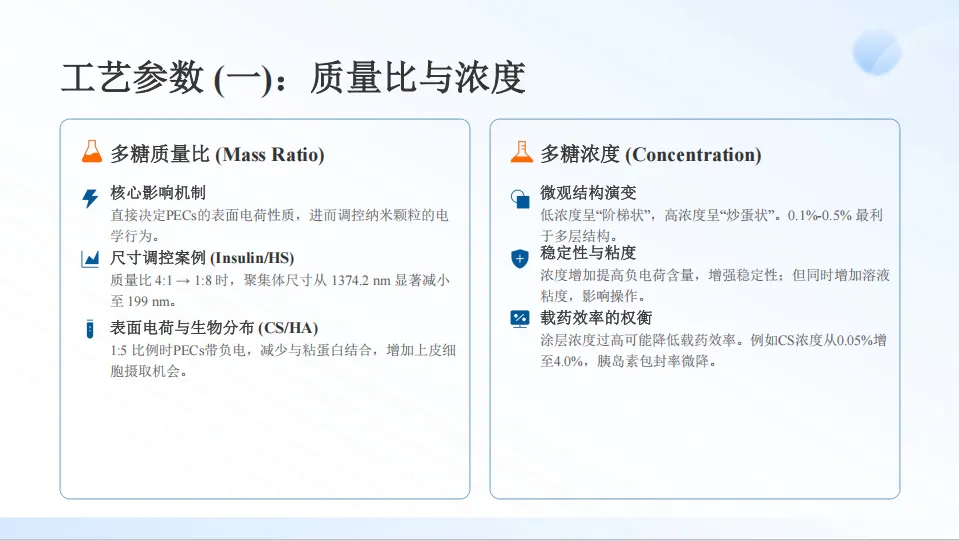 工艺参数 (一)：质量比与浓度

多糖质量比 (Mass Ratio)

核心影响机制
直接决定PECs的表面电荷性质，进而调控纳米颗粒的电学行为。

尺寸调控案例 (Insulin/HS)
质量比 4:1 → 1:8 时，聚集体尺寸从 1374.2 nm 显著减小至 199 nm。

表面电荷与生物分布 (CS/HA)
1:5 比例时PECs带负电，减少与粘蛋白结合，增加上皮细胞摄取机会。

多糖浓度 (Concentration)

微观结构演变
低浓度呈“阶梯状”，高浓度呈“炒蛋状”。0.1%-0.5% 最利于多层结构。

稳定性与粘度
浓度增加提高负电荷含量，增强稳定性；但同时增加溶液粘度，影响操作。

载药效率的权衡
涂层浓度过高可能降低载药效率。例如CS浓度从0.05%增至4.0%，胰岛素包封率微降。